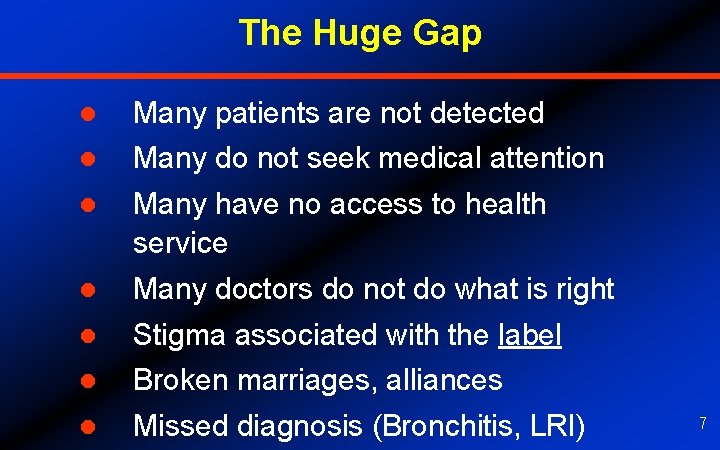 The Huge Gap

- Many patients are not detected
- Many do not seek medical attention
- Many have no access to health service
- Many doctors do not do what is right
- Stigma associated with the label
- Broken marriages, alliances
- Missed diagnosis (Bronchitis, LRI)

7